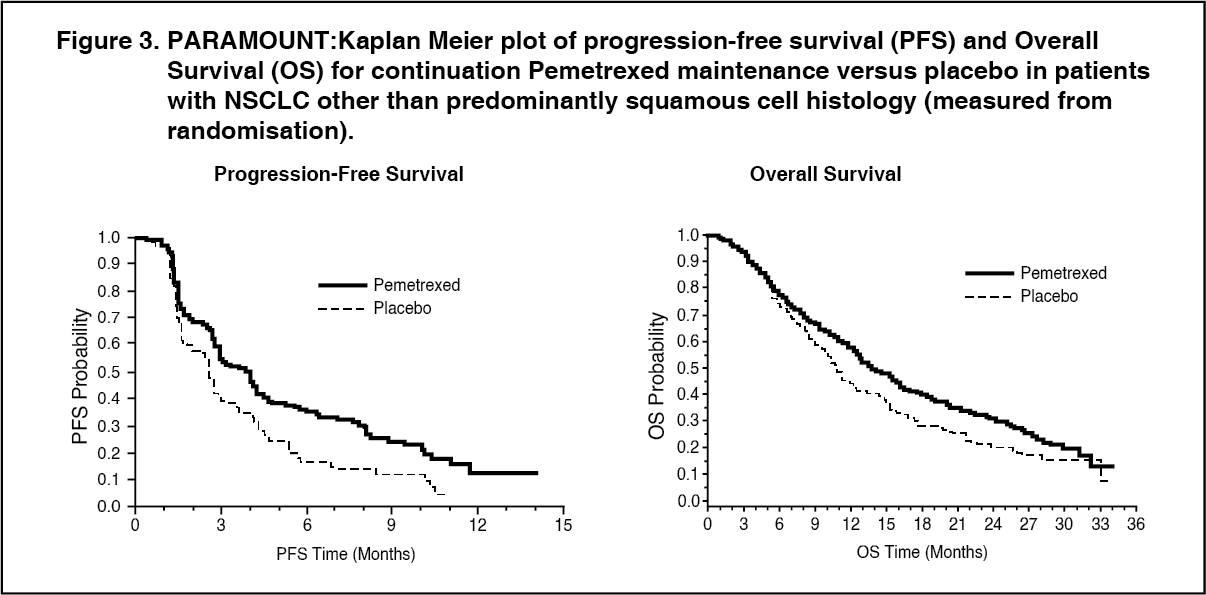 Figure 3. PARAMOUNT:Kaplan Meier plot of progression-free survival (PFS) and Overall Survival (OS) for continuation Pemetrexed maintenance versus placebo in patients with NSCLC other than predominantly squamous cell histology (measured from randomisation).

Progression-Free Survival

1.0
0.9
0.8
0.7
0.6
0.5
0.4
0.3
0.2
0.1
0.0

PFS Probability

Pemetrexed
Placebo

0 3 6 9 12 15

PFS Time (Months)

Overall Survival

1.0
0.9
0.8
0.7
0.6
0.5
0.4
0.3
0.2
0.1
0.0

OS Probability

Pemetrexed
Placebo

0 3 6 9 12 15 18 21 24 27 30 33 36

OS Time (Months)